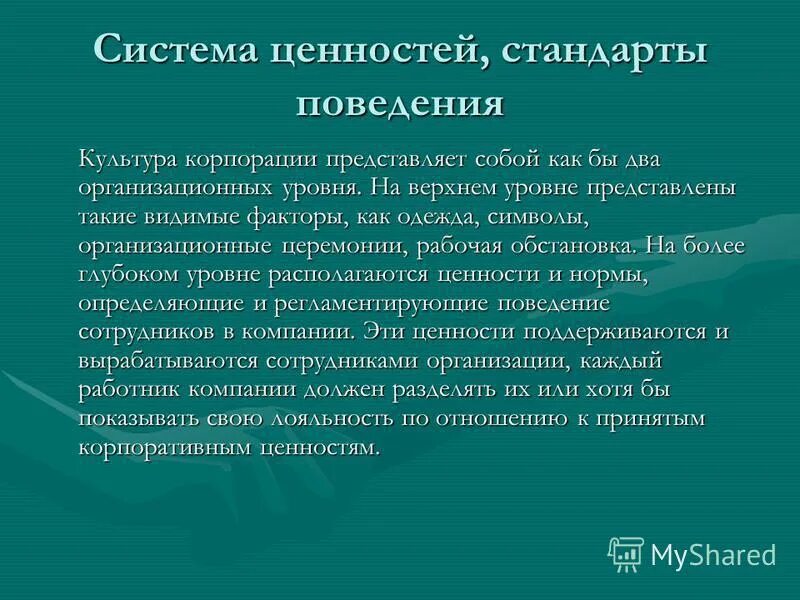 Система ценностей, стандарты поведения

Культура корпорации представляет собой как бы два организационных уровня. На верхнем уровне представлены такие видимые факторы, как одежда, символы, организационные церемонии, рабочая обстановка. На более глубоком уровне располагаются ценности и нормы, определяющие и регламентирующие поведение сотрудников в компании. Эти ценности поддерживаются и вырабатываются сотрудниками организации, каждый работник компании должен разделять их или хотя бы показывать свою лояльность по отношению к принятым корпоративным ценностям.

MyShared